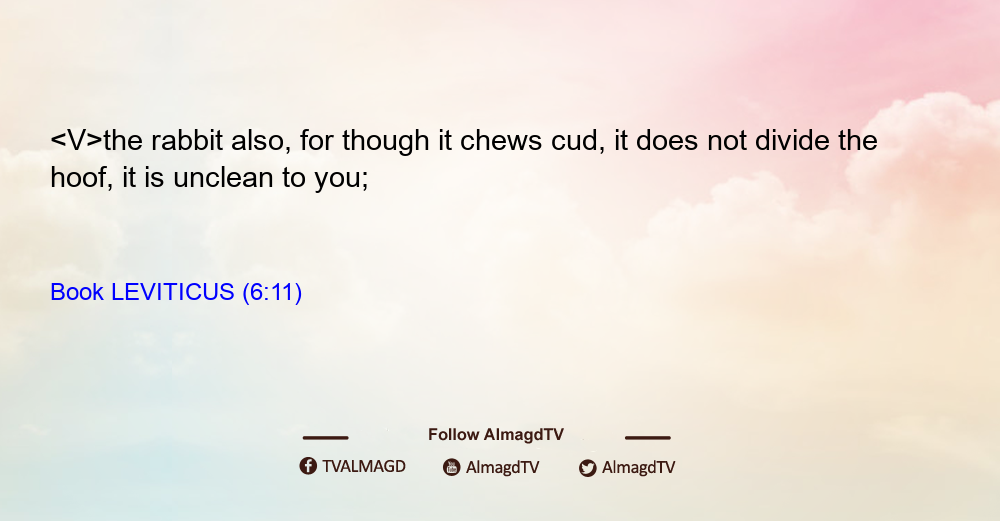 <V>the rabbit also, for though it chews cud, it does not divide the hoof, it is unclean to you;

Book LEVITICUS (6:11)

Follow AlmagdTV

TVALMAGD AlmagdTV AlmagdTV